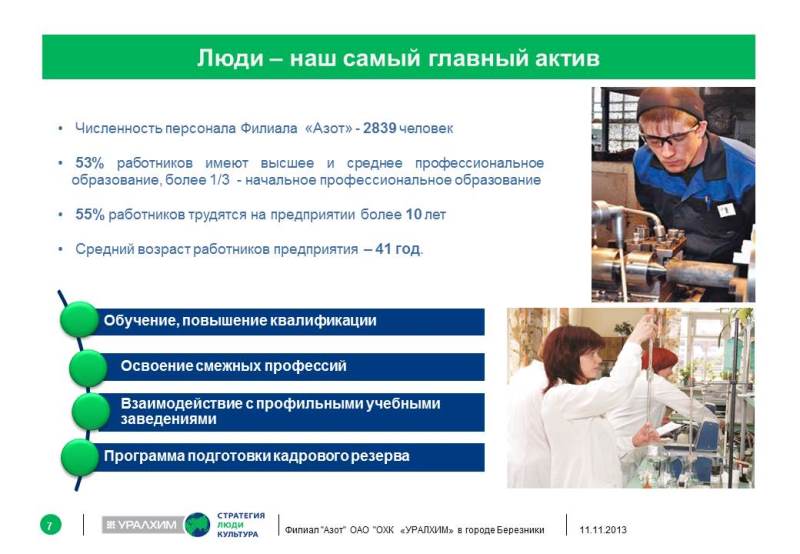 Люди – наш самый главный актив

• Численность персонала Филиала «Азот» - 2839 человек

• 53% работников имеют высшее и среднее профессиональное образование, более 1/3 - начальное профессиональное образование

• 55% работников трудятся на предприятии более 10 лет

• Средний возраст работников предприятия – 41 год.

Обучение, повышение квалификации

Освоение смежных профессий

Взаимодействие с профильными учебными заведениями

Программа подготовки кадрового резерва

7

УРАЛХИМ

СТРАТЕГИЯ ЛЮДИ КУЛЬТУРА

Филиал "Азот" ОАО "ОХК «УРАЛХИМ» в городе Березники

11.11.2013